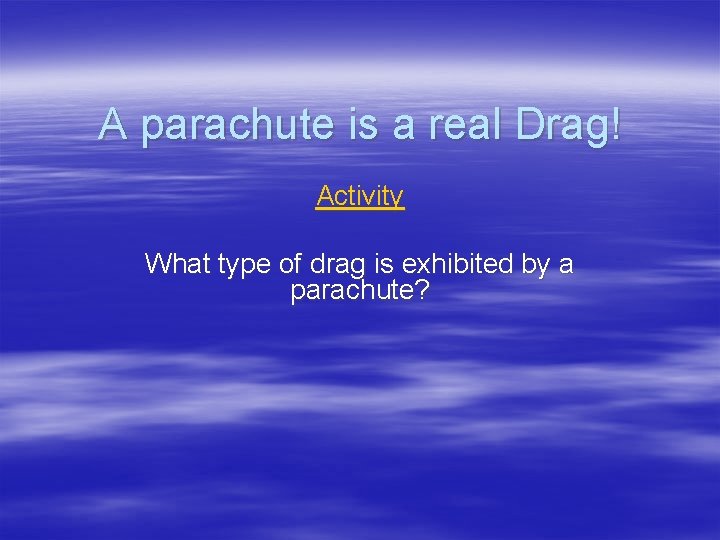 A parachute is a real Drag!

Activity

What type of drag is exhibited by a parachute?